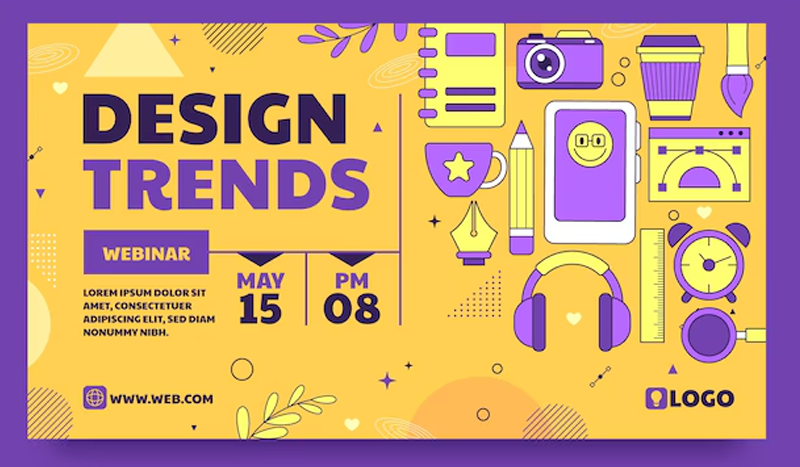 DESIGN TRENDS

WEBINAR

LOREM IPSUM DOLOR SIT AMET, CONSECTETUER ADIPISCING ELIT, SED DIAM NONUMMY NIBH.

MAY 15

PM 08

WWW.WEB.COM

LOGO